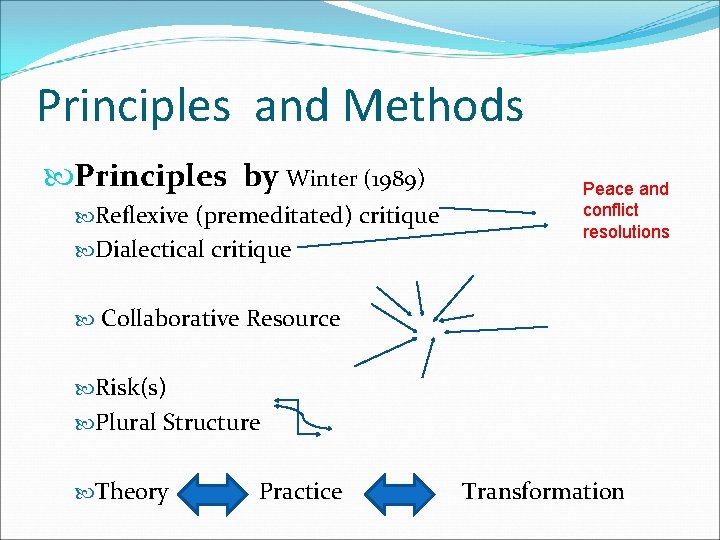 Principles and Methods

Principles by Winter (1989)

Reflexive (premeditated) critique

Dialectical critique

Peace and conflict resolutions

Collaborative Resource

Risk(s)

Plural Structure

Theory Practice Transformation